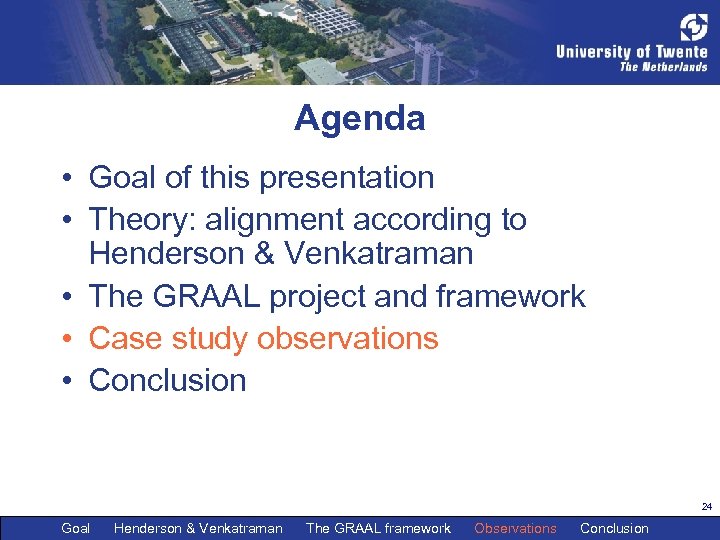 University of Twente
The Netherlands

Agenda

• Goal of this presentation
• Theory: alignment according to Henderson & Venkatraman
• The GRAAL project and framework
• Case study observations
• Conclusion

24

Goal Henderson & Venkatraman The GRAAL framework Observations Conclusion